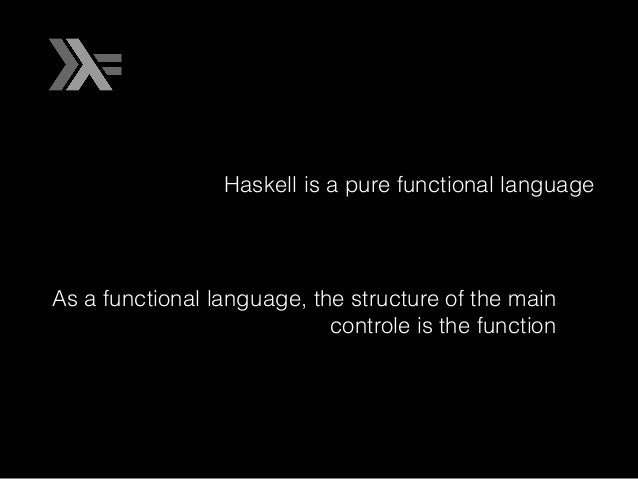 Haskell is a pure functional language

As a functional language, the structure of the main controle is the function